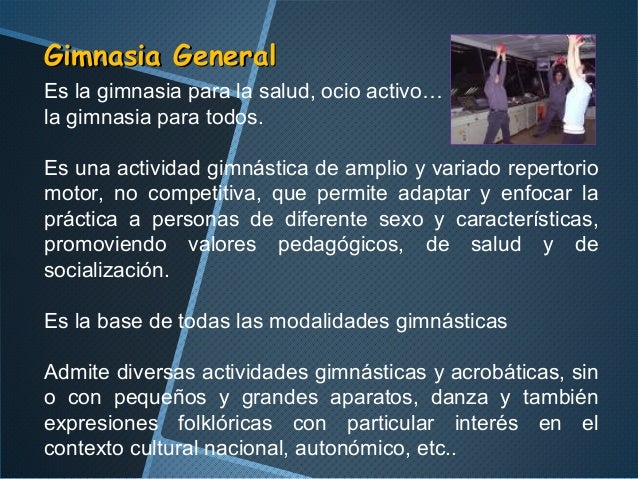 Gimnasia General

Es la gimnasia para la salud, ocio activo… la gimnasia para todos.

Es una actividad gimnástica de amplio y variado repertorio motor, no competitiva, que permite adaptar y enfocar la práctica a personas de diferente sexo y características, promoviendo valores pedagógicos, de salud y de socialización.

Es la base de todas las modalidades gimnásticas

Admite diversas actividades gimnásticas y acrobáticas, sin o con pequeños y grandes aparatos, danza y también expresiones folklóricas con particular interés en el contexto cultural nacional, autonómico, etc..